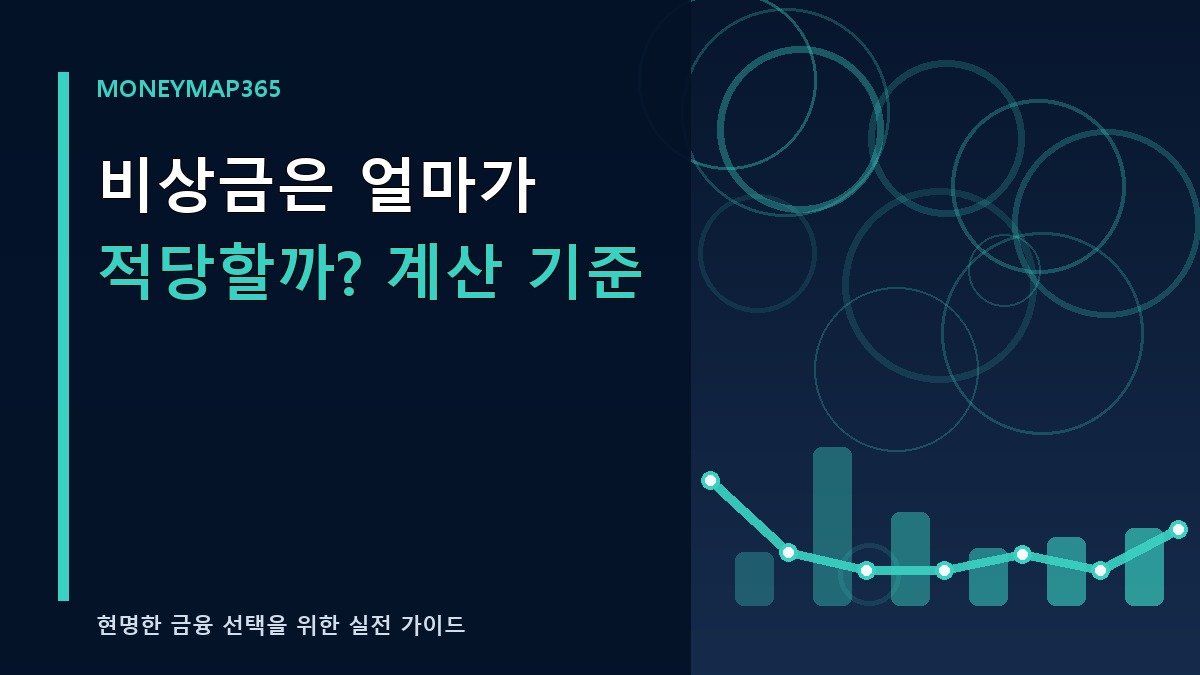 MONEYMAP365

비상금은 얼마가
적당할까? 계산 기준

현명한 금융 선택을 위한 실전 가이드